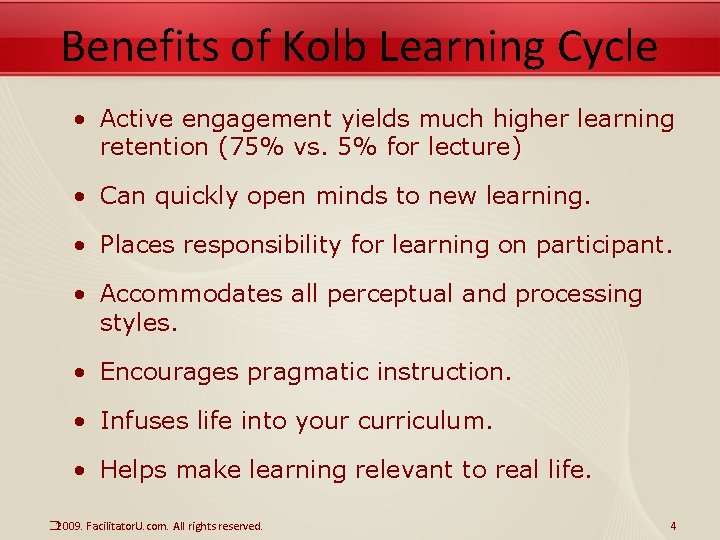 Benefits of Kolb Learning Cycle

• Active engagement yields much higher learning retention (75% vs. 5% for lecture)

• Can quickly open minds to new learning.

• Places responsibility for learning on participant.

• Accommodates all perceptual and processing styles.

• Encourages pragmatic instruction.

• Infuses life into your curriculum.

• Helps make learning relevant to real life.

2009. FacilitatorU.com. All rights reserved.

4